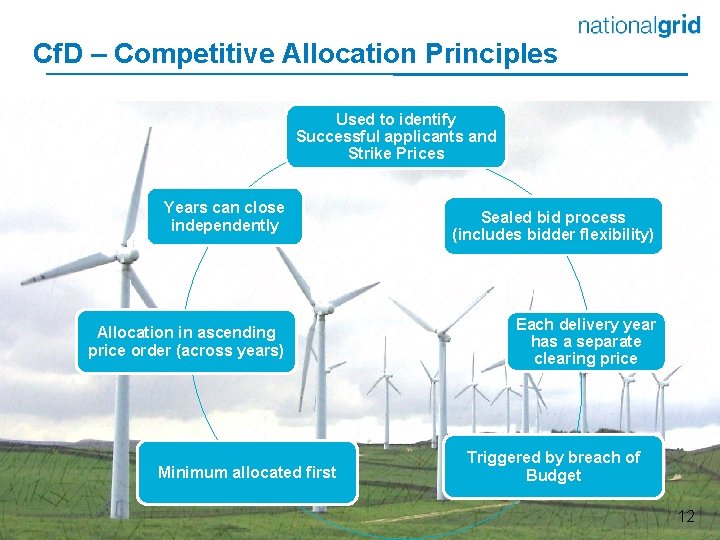 nationalgrid

CfD – Competitive Allocation Principles

Used to identify Successful applicants and Strike Prices

Sealed bid process (includes bidder flexibility)

Each delivery year has a separate clearing price

Triggered by breach of Budget

Minimum allocated first

Allocation in ascending price order (across years)

Years can close independently

12